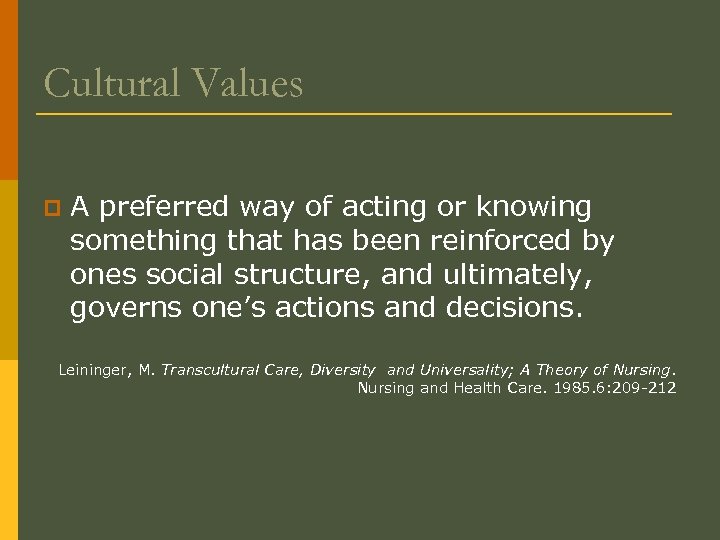 Cultural Values

A preferred way of acting or knowing something that has been reinforced by ones social structure, and ultimately, governs one's actions and decisions.

Leininger, M. Transcultural Care, Diversity and Universality; A Theory of Nursing. Nursing and Health Care. 1985.6:209-212